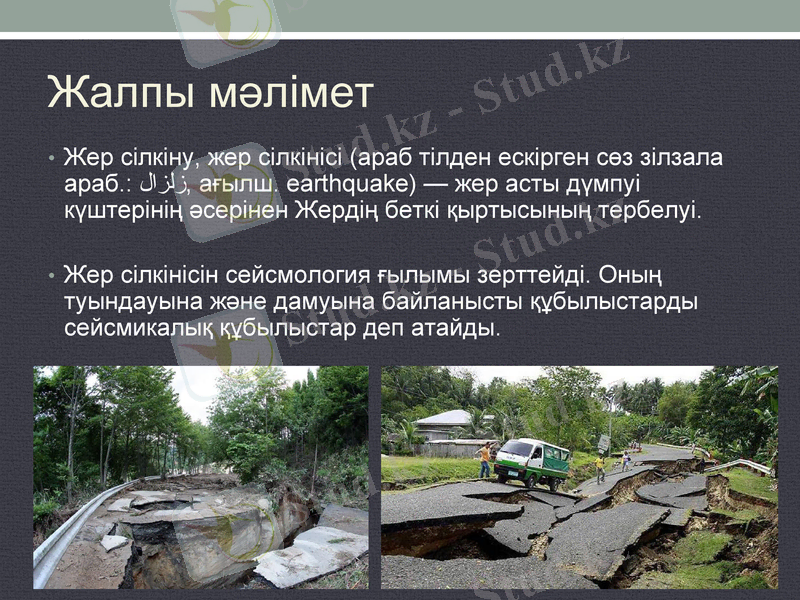 Жалпы мәлімет

• Жер сілкіну, жер сілкінісі (араб тілден ескірген сөз зілзала араб.: زلزال, ағылш. earthquake) — жер асты дүмпуі күштерінің әсерінен Жердің беткі қыртысының тербелуі.

• Жер сілкінісін сейсмология ғылымы зерттейді. Оның туындауына және дамуына байланысты құбылыстарды сейсмикалық құбылыстар деп атайды.

Stud.kz - Stud.kz